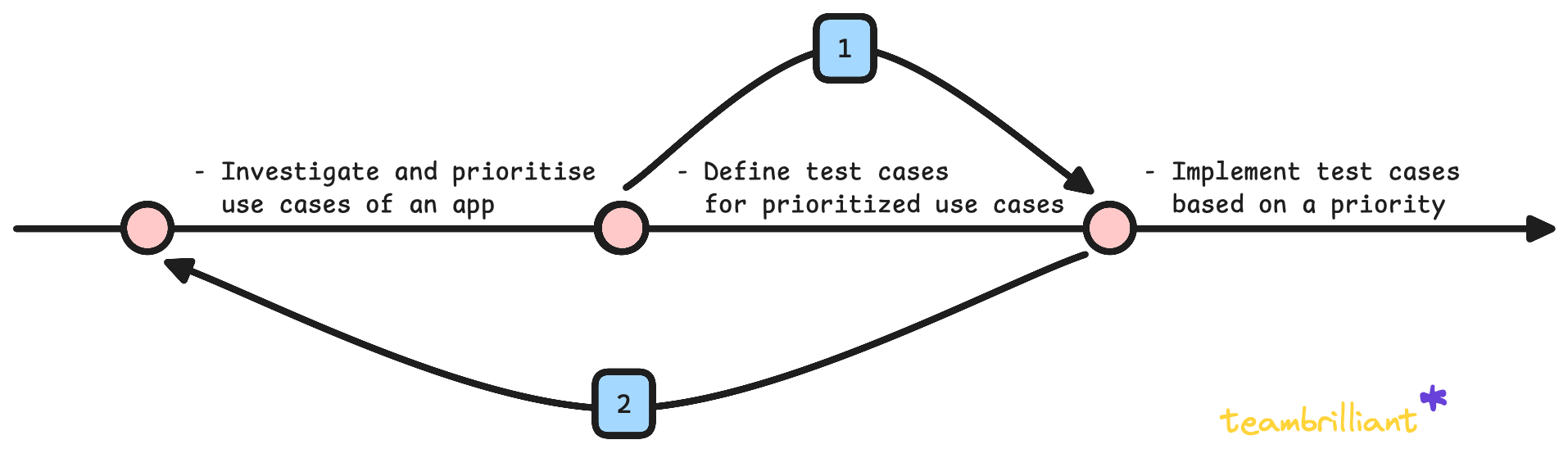 1

- Investigate and prioritise use cases of an app

- Define test cases for prioritized use cases

- Implement test cases based on a priority

2

teambrilliant